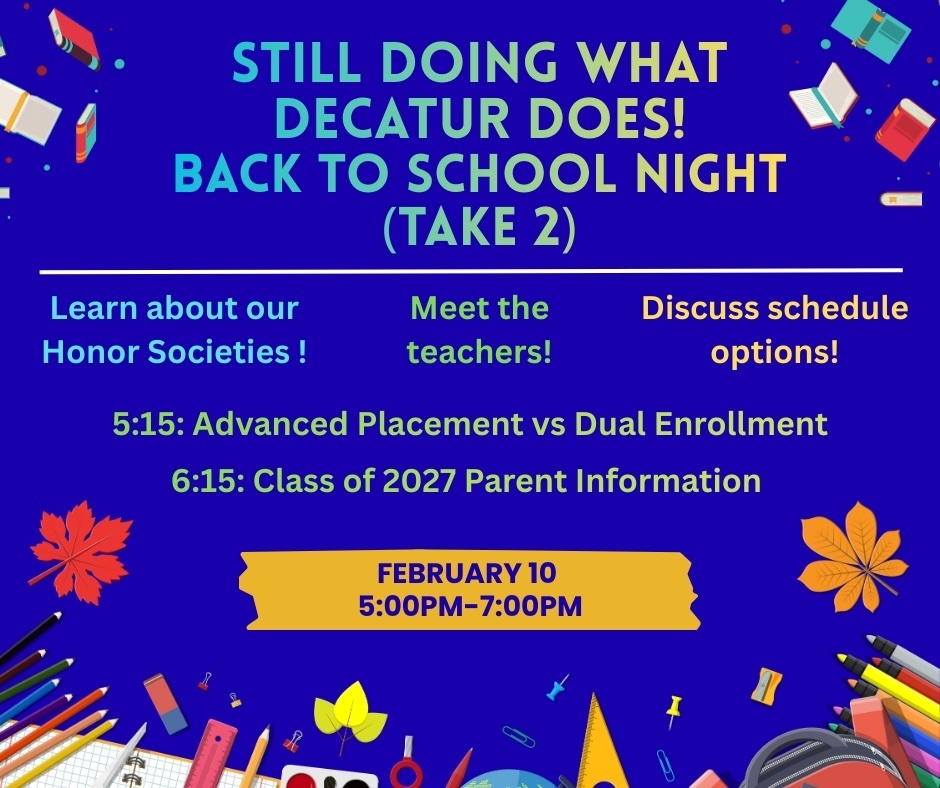 STILL DOING WHAT DECATUR DOES!
BACK TO SCHOOL NIGHT
(TAKE 2)

Learn about our Honor Societies !

Meet the teachers!

Discuss schedule options!

5:15: Advanced Placement vs Dual Enrollment

6:15: Class of 2027 Parent Information

FEBRUARY 10
5:00PM-7:00PM